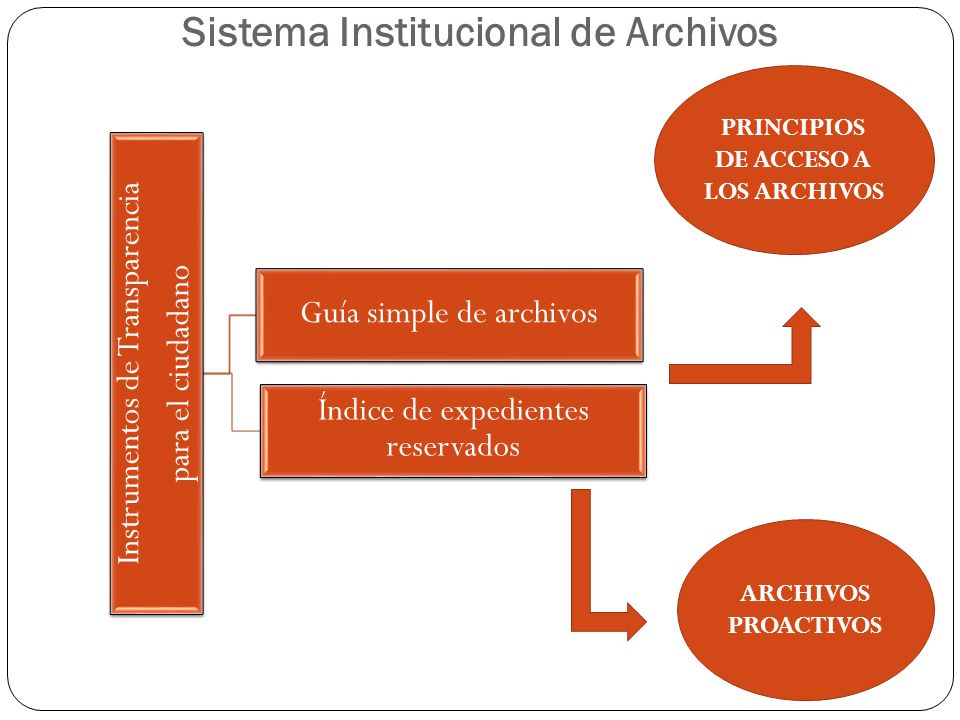 Sistema Institucional de Archivos

Instrumentos de Transparencia para el ciudadano

Guía simple de archivos

Índice de expedientes reservados

PRINCIPIOS DE ACCESO A LOS ARCHIVOS

ARCHIVOS PROACTIVOS